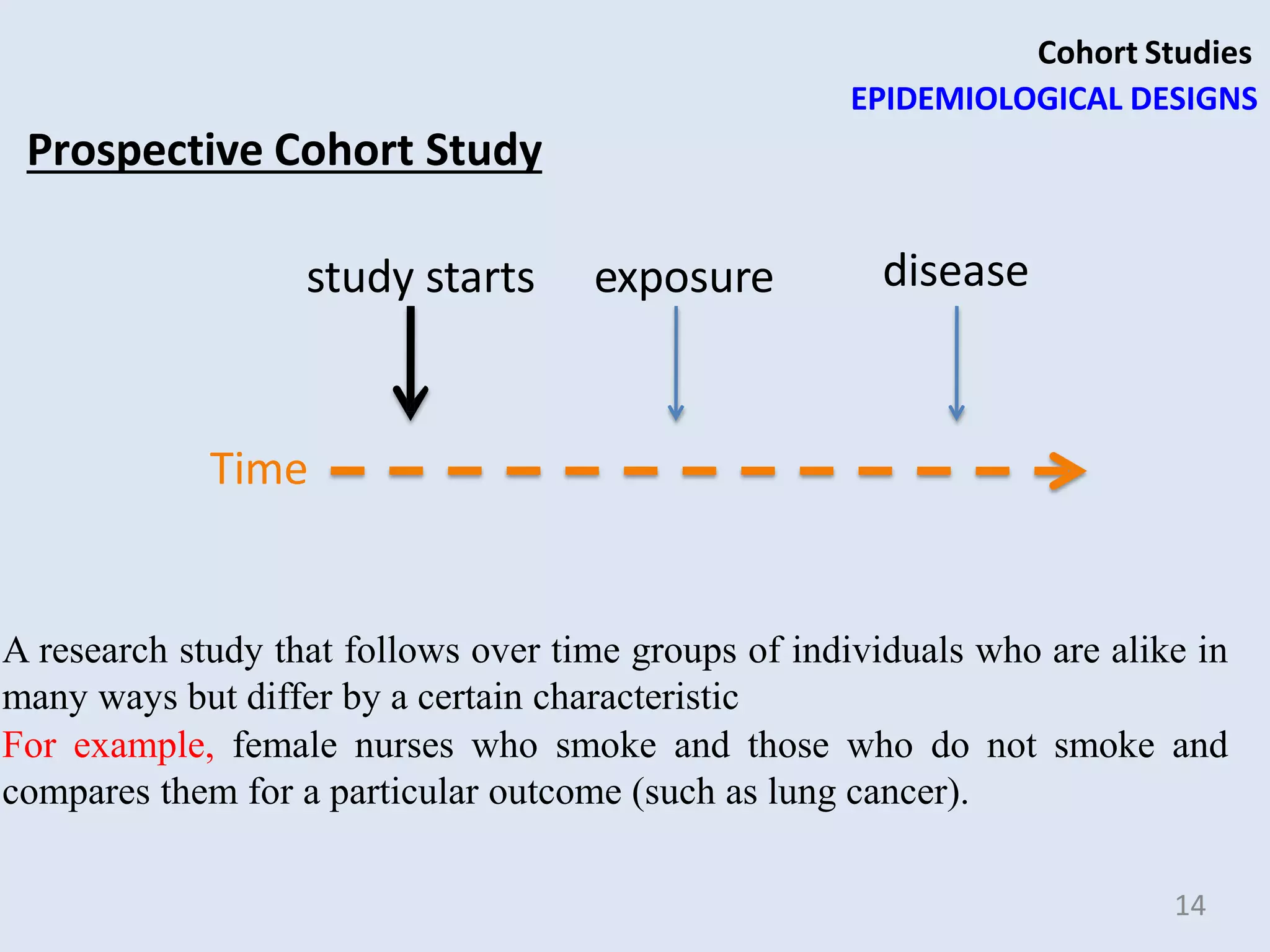 Cohort Studies
EPIDEMIOLOGICAL DESIGNS

Prospective Cohort Study

study starts
exposure
disease

Time

A research study that follows over time groups of individuals who are alike in many ways but differ by a certain characteristic
For example, female nurses who smoke and those who do not smoke and compares them for a particular outcome (such as lung cancer).

14